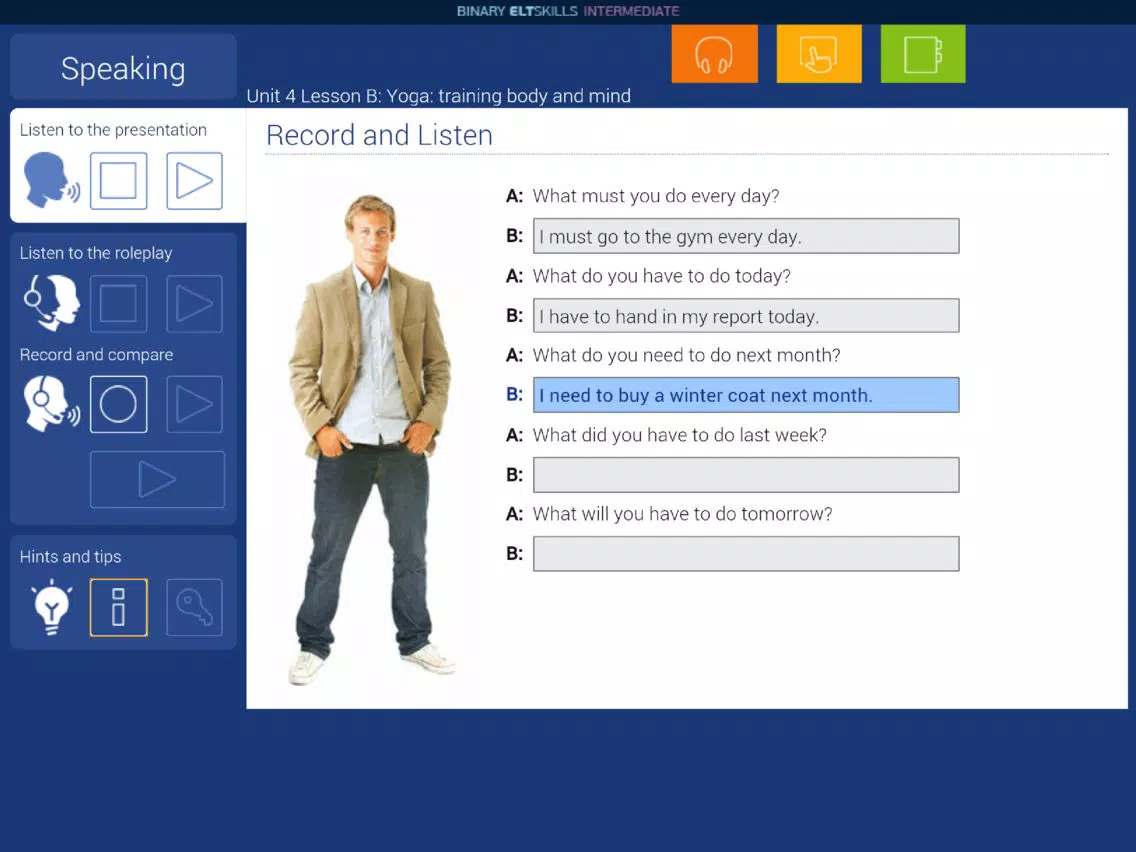 BINARY ELTSKILLS INTERMEDIATE

Speaking

Unit 4 Lesson B: Yoga: training body and mind

Listen to the presentation

Listen to the roleplay

Record and compare

Hints and tips

Record and Listen

A: What must you do every day?

B: I must go to the gym every day.

A: What do you have to do today?

B: I have to hand in my report today.

A: What do you need to do next month?

B: I need to buy a winter coat next month.

A: What did you have to do last week?

B:

A: What will you have to do tomorrow?

B: